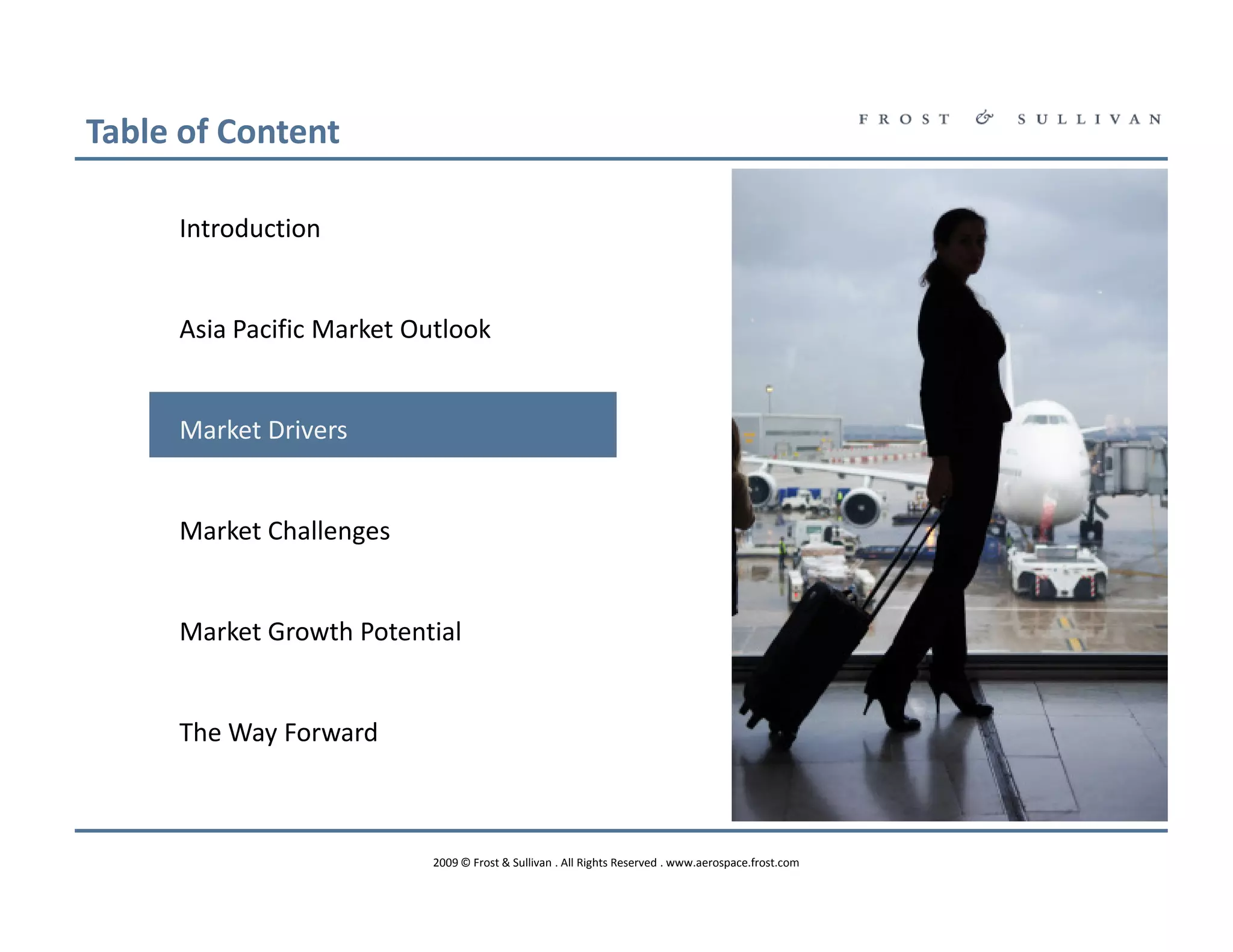 Table of Content

FROST & SULLIVAN

Introduction

Asia Pacific Market Outlook

Market Drivers

Market Challenges

Market Growth Potential

The Way Forward

2009 © Frost & Sullivan . All Rights Reserved . www.aerospace.frost.com